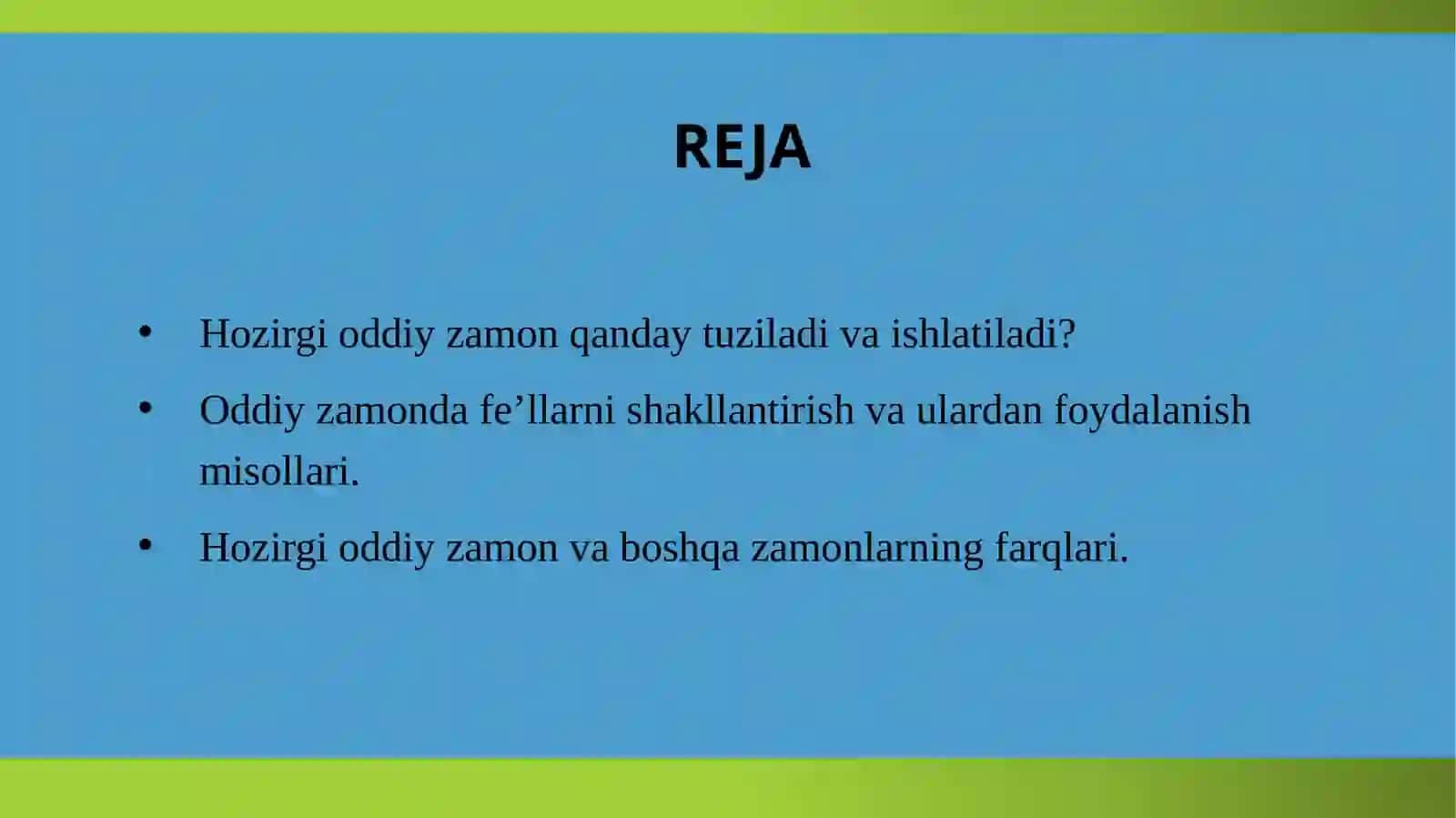 REJA

• Hozirgi oddiy zamon qanday tuziladi va ishlatiladi?
• Oddiy zamonda fe'llarni shakllantirish va ulardan foydalanish misollari.
• Hozirgi oddiy zamon va boshqa zamonlarning farqlari.